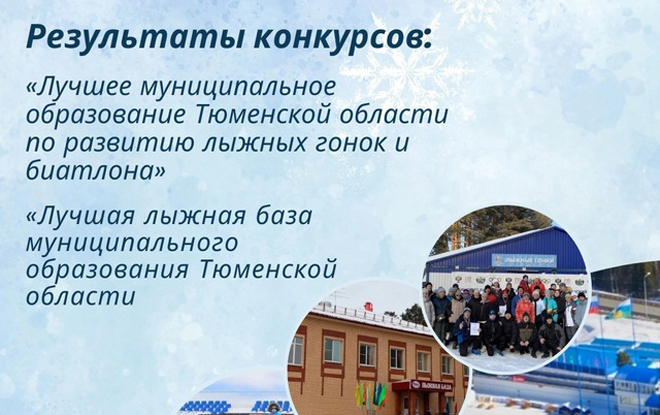 Результаты конкурсов:

«Лучшее муниципальное образование Тюменской области по развитию лыжных гонок и биатлона»

«Лучшая лыжная база муниципального образования Тюменской области

ЛЫЖНЫЕ ГОНКИ

ЛЫЖНАЯ БАЗА